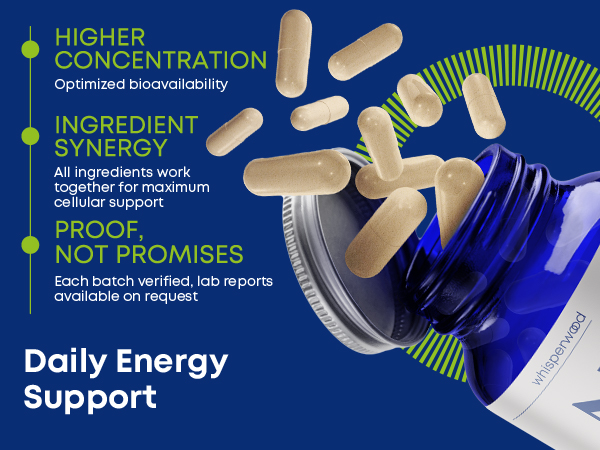 HIGHER CONCENTRATION
Optimized bioavailability

INGREDIENT SYNERGY
All ingredients work together for maximum cellular support

PROOF, NOT PROMISES
Each batch verified, lab reports available on request

Daily Energy Support

whisperwood